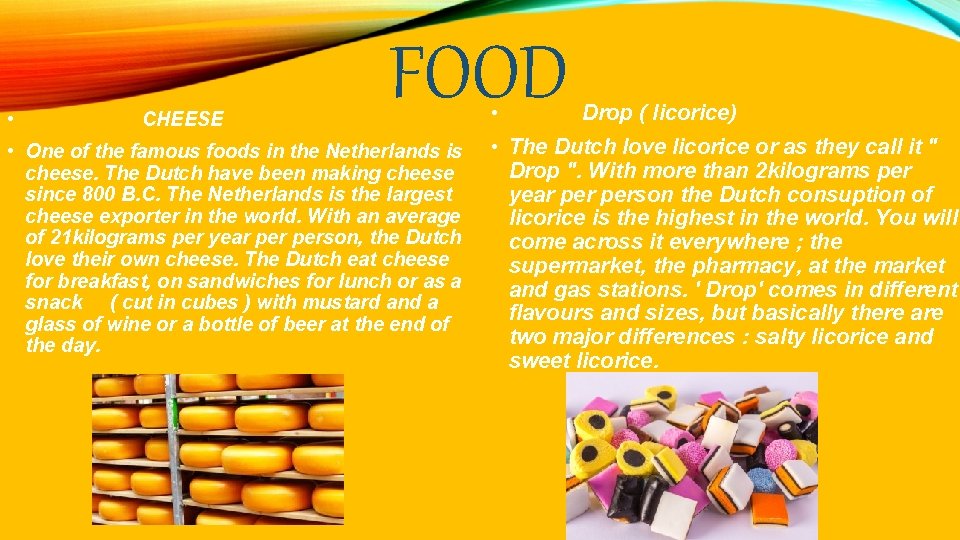 FOOD

• CHEESE

• One of the famous foods in the Netherlands is cheese. The Dutch have been making cheese since 800 B.C. The Netherlands is the largest cheese exporter in the world. With an average of 21kilograms per year per person, the Dutch love their own cheese. The Dutch eat cheese for breakfast, on sandwiches for lunch or as a snack ( cut in cubes ) with mustard and a glass of wine or a bottle of beer at the end of the day.

• Drop ( licorice)

• The Dutch love licorice or as they call it " Drop ". With more than 2kilograms per year per person the Dutch consuption of licorice is the highest in the world. You will come across it everywhere ; the supermarket, the pharmacy, at the market and gas stations. ' Drop' comes in different flavours and sizes, but basically there are two major differences : salty licorice and sweet licorice.